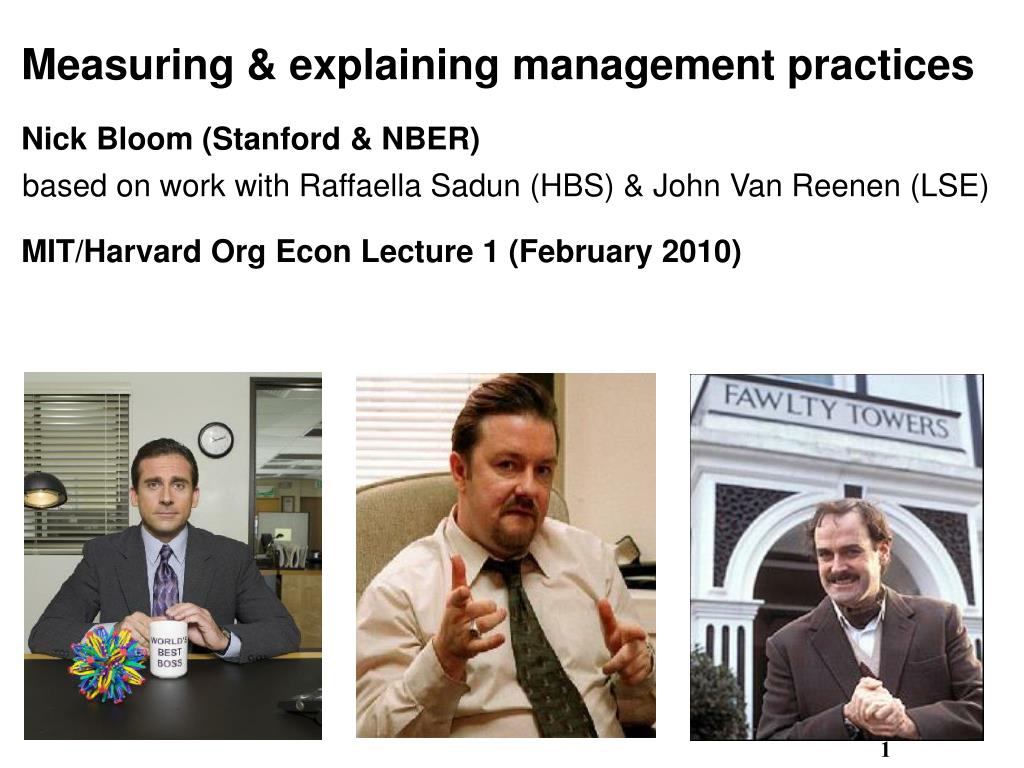 Measuring & explaining management practices

Nick Bloom (Stanford & NBER)

based on work with Raffaella Sadun (HBS) & John Van Reenen (LSE)

MIT/Harvard Org Econ Lecture 1 (February 2010)

WORLD'S BEST BOSS

FAWLTY TOWERS

1